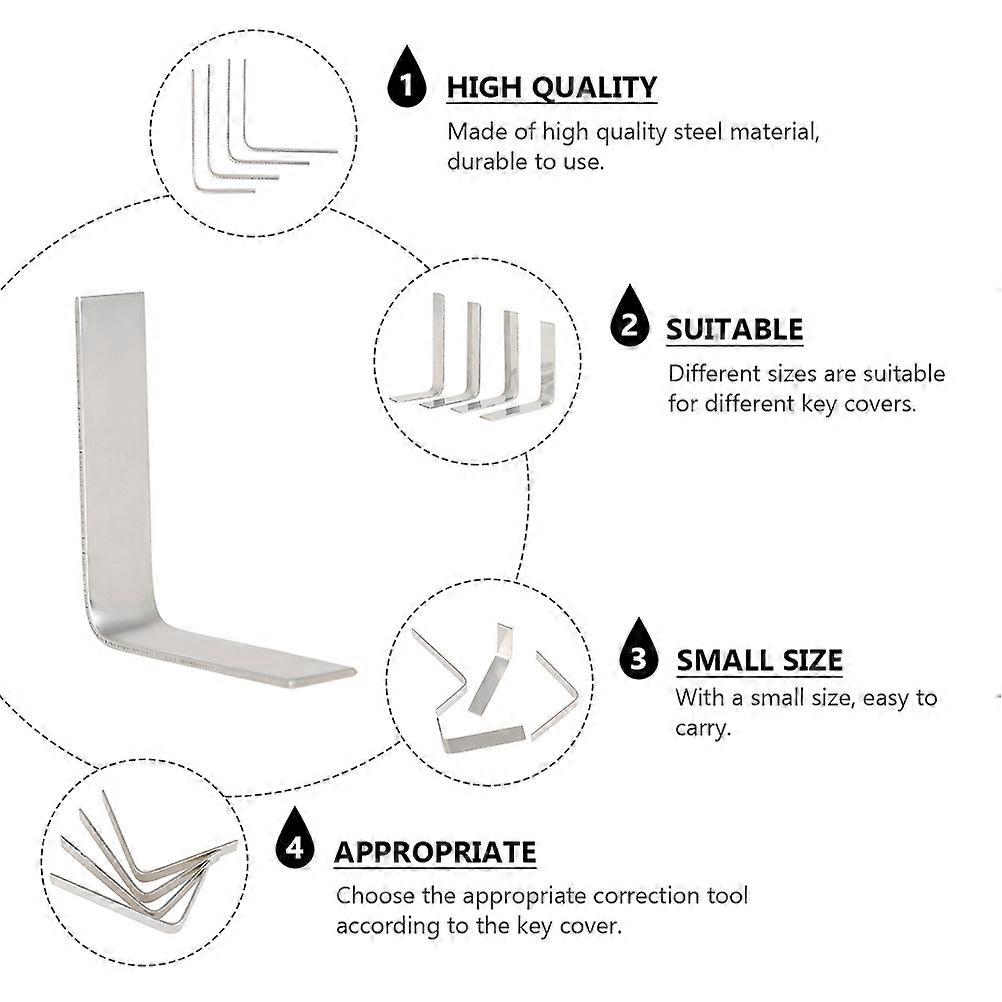 1 HIGH QUALITY
Made of high quality steel material, durable to use.

2 SUITABLE
Different sizes are suitable for different key covers.

3 SMALL SIZE
With a small size, easy to carry.

4 APPROPRIATE
Choose the appropriate correction tool according to the key cover.